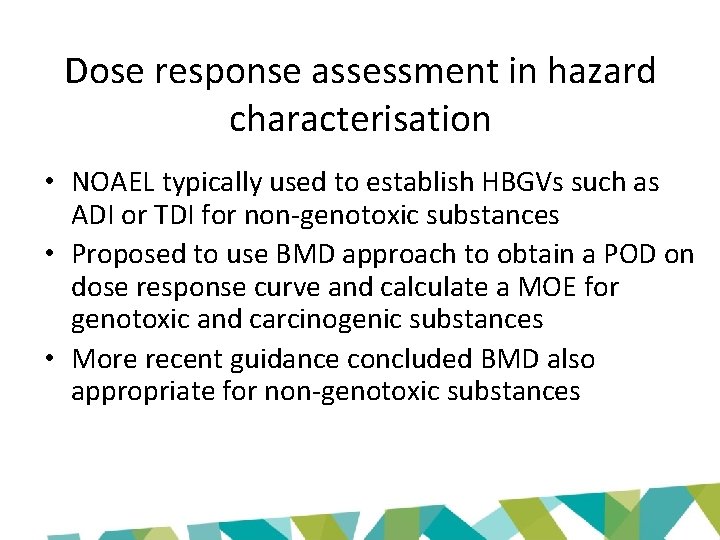 Dose response assessment in hazard characterisation

• NOAEL typically used to establish HBGVs such as ADI or TDI for non-genotoxic substances
• Proposed to use BMD approach to obtain a POD on dose response curve and calculate a MOE for genotoxic and carcinogenic substances
• More recent guidance concluded BMD also appropriate for non-genotoxic substances